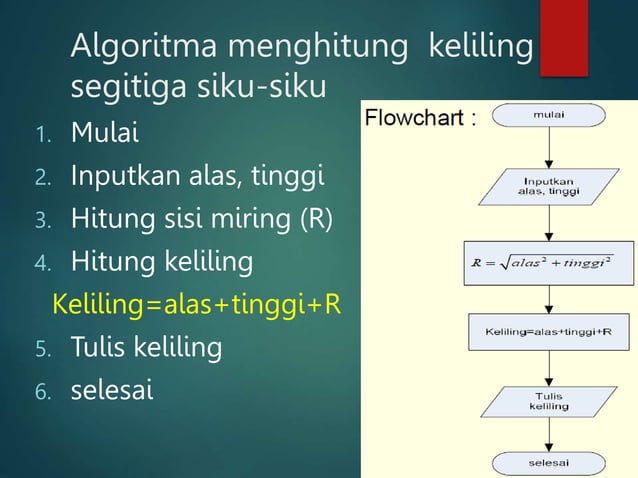 Algoritma menghitung keliling segitiga siku-siku

1. Mulai
2. Inputkan alas, tinggi
3. Hitung sisi miring (R)
4. Hitung keliling

Keliling=alas+tinggi+R

5. Tulis keliling
6. selesai

Flowchart :

mulai

Inputkan alas, tinggi

$R = \sqrt{alas^2 + tinggi^2}$

Keliling=alas+tinggi+R

Tulis keliling

selesai